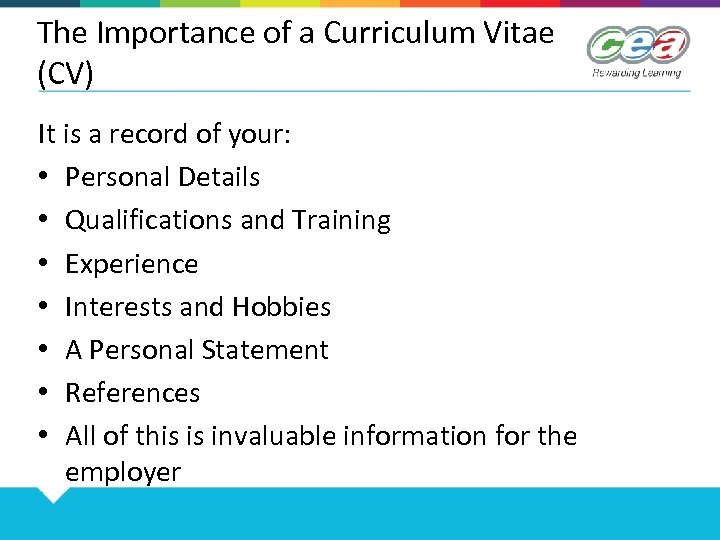 The Importance of a Curriculum Vitae (CV)

cea
Rewarding Learning

It is a record of your:
• Personal Details
• Qualifications and Training
• Experience
• Interests and Hobbies
• A Personal Statement
• References
• All of this is invaluable information for the employer